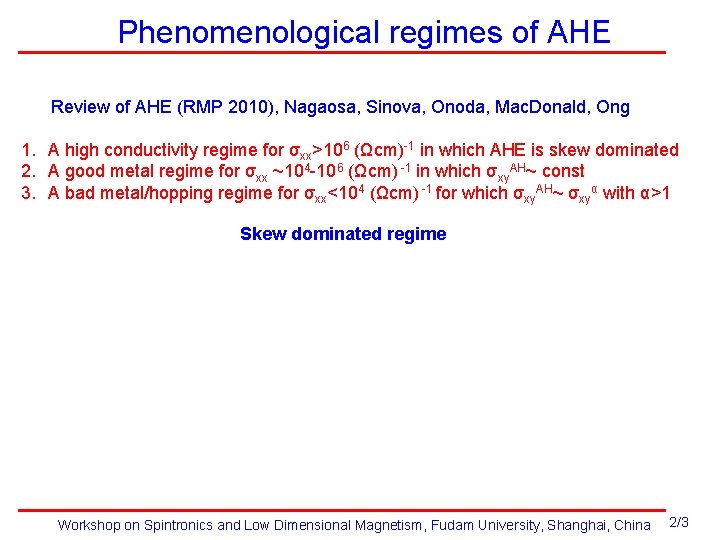 Phenomenological regimes of AHE

Review of AHE (RMP 2010), Nagaosa, Sinova, Onoda, MacDonald, Ong

1. A high conductivity regime for $\sigma_{xx}>10^6$ $(\Omega cm)^{-1}$ in which AHE is skew dominated
2. A good metal regime for $\sigma_{xx}$ ~$10^4$-$10^6$ $(\Omega cm)^{-1}$ in which $\sigma_{xy}^{AH}$~ const
3. A bad metal/hopping regime for $\sigma_{xx}<10^4$ $(\Omega cm)^{-1}$ for which $\sigma_{xy}^{AH}$~ $\sigma_{xy}^{\alpha}$ with $\alpha>1$

Skew dominated regime

Workshop on Spintronics and Low Dimensional Magnetism, Fudam University, Shanghai, China 2/3